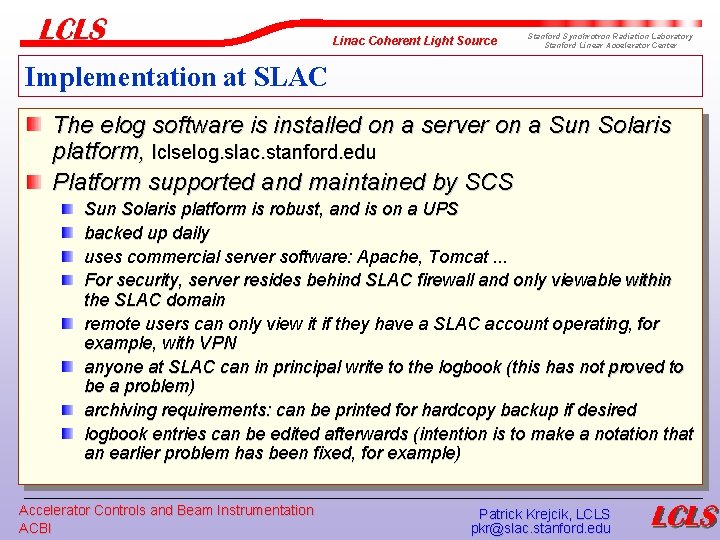 LCLS

Linac Coherent Light Source

Stanford Synchrotron Radiation Laboratory
Stanford Linear Accelerator Center

Implementation at SLAC

The elog software is installed on a server on a Sun Solaris platform, lclselog.slac.stanford.edu

Platform supported and maintained by SCS

Sun Solaris platform is robust, and is on a UPS

backed up daily

uses commercial server software: Apache, Tomcat ...

For security, server resides behind SLAC firewall and only viewable within the SLAC domain

remote users can only view it if they have a SLAC account operating, for example, with VPN

anyone at SLAC can in principal write to the logbook (this has not proved to be a problem)

archiving requirements: can be printed for hardcopy backup if desired

logbook entries can be edited afterwards (intention is to make a notation that an earlier problem has been fixed, for example)

Accelerator Controls and Beam Instrumentation
ACBI

Patrick Krejcik, LCLS
pkr@slac.stanford.edu

LCLS